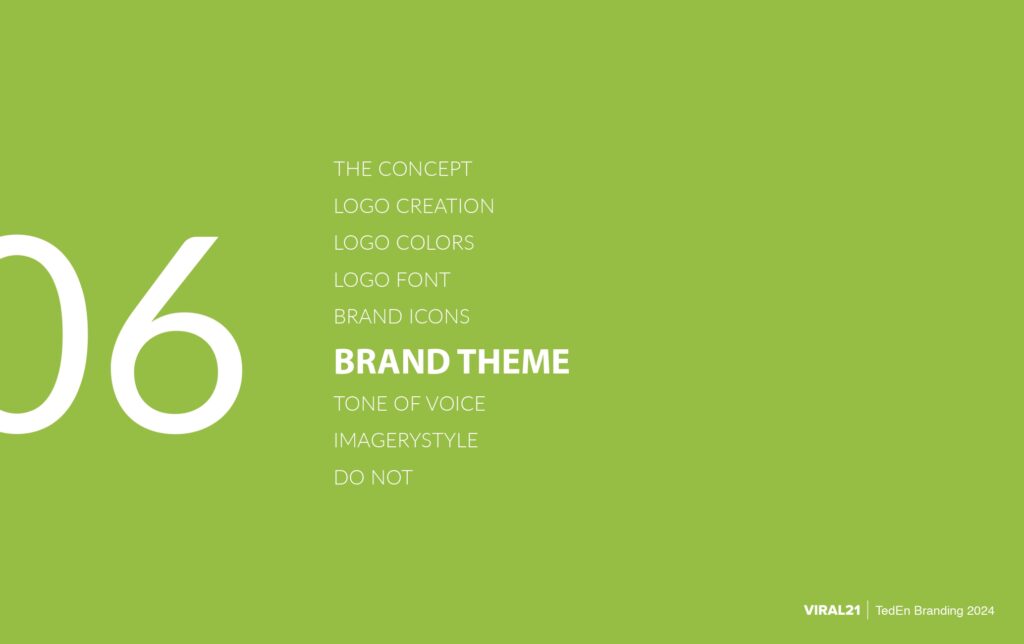 06

THE CONCEPT
LOGO CREATION
LOGO COLORS
LOGO FONT
BRAND ICONS
BRAND THEME
TONE OF VOICE
IMAGERYSTYLE
DO NOT

VIRAL21 | TedEn Branding 2024